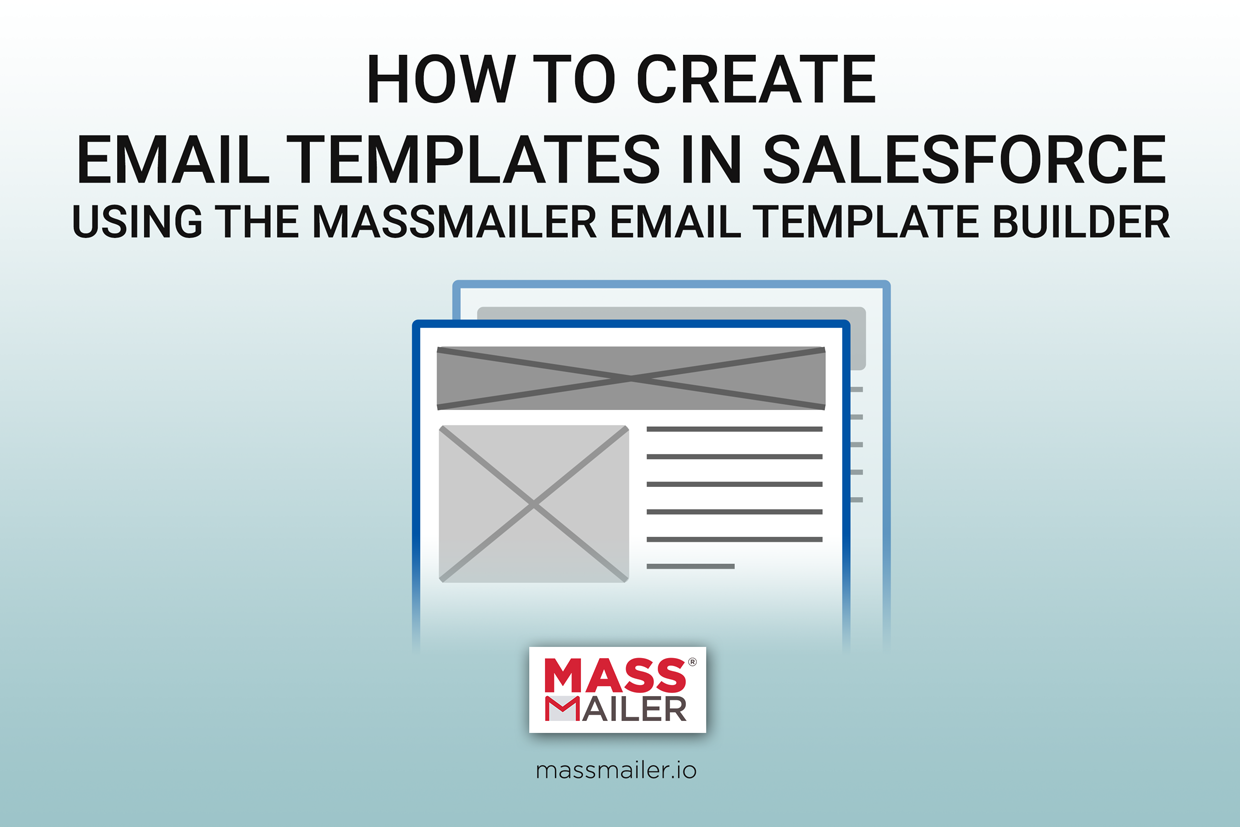 HOW TO CREATE
EMAIL TEMPLATES IN SALESFORCE
USING THE MASSMAILER EMAIL TEMPLATE BUILDER

MASS®
MAILER

massmailer.io